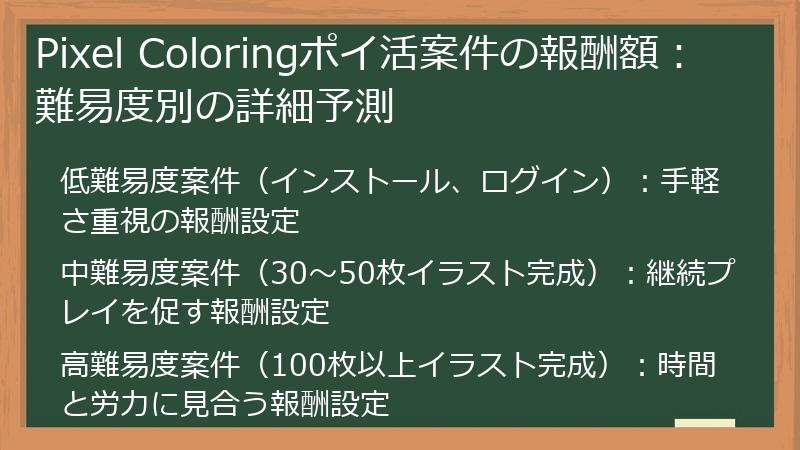 Pixel Coloringポイ活案件の報酬額：難易度別の詳細予測

低難易度案件（インストール、ログイン）：手軽さ重視の報酬設定

中難易度案件（30～50枚イラスト完成）：継続プレイを促す報酬設定

高難易度案件（100枚以上イラスト完成）：時間と労力に見合う報酬設定